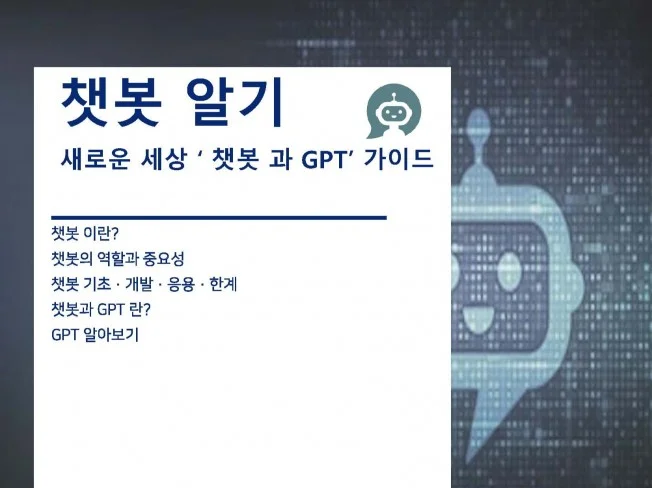 챗봇 알기

새로운 세상 ‘ 챗봇 과 GPT’ 가이드

챗봇 이란?
챗봇의 역할과 중요성
챗봇 기초 · 개발 · 응용 · 한계
챗봇과 GPT 란?
GPT 알아보기